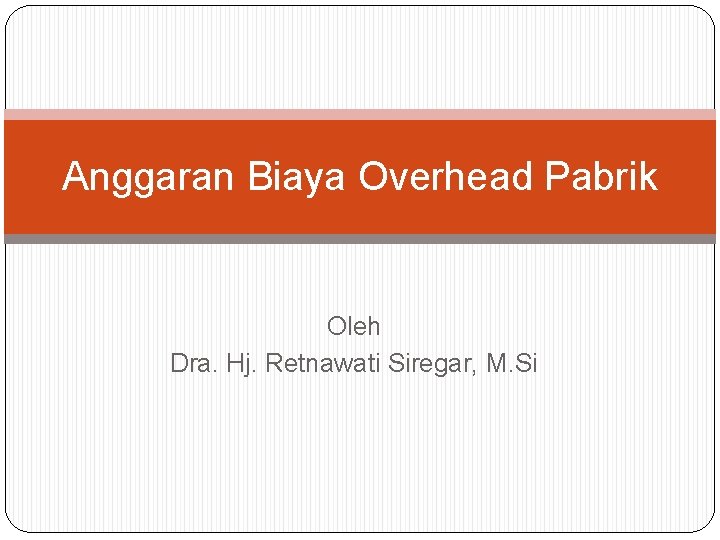 Anggaran Biaya Overhead Pabrik

Oleh
Dra. Hj. Retnawati Siregar, M.Si